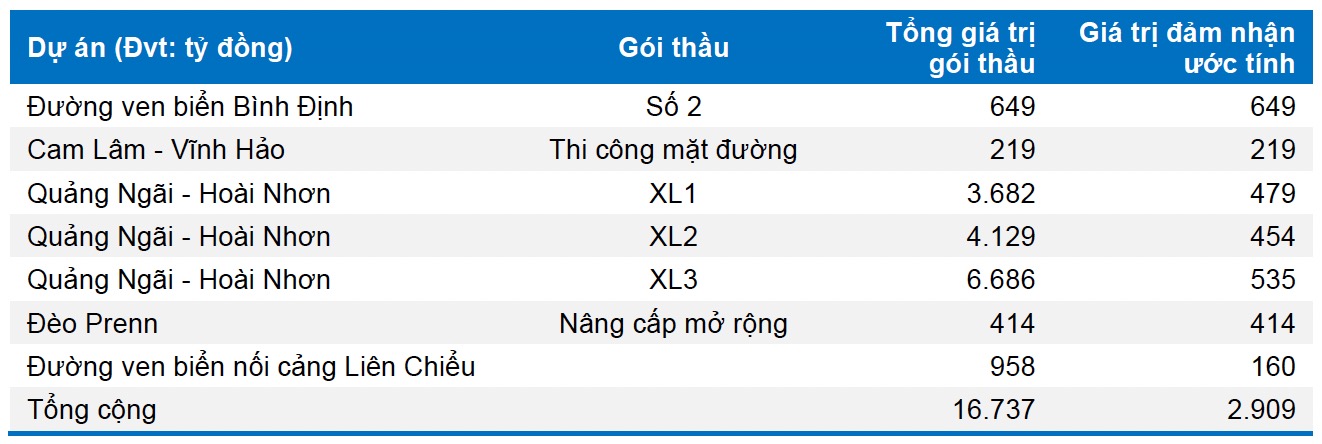 | Dự án (Đvt: tỷ đồng) | Gói thầu | Tổng giá trị gói thầu | Giá trị đảm nhận ước tính |
|---|---|---|---|
| Đường ven biển Bình Định | Số 2 | 649 | 649 |
| Cam Lâm - Vĩnh Hảo | Thi công mặt đường | 219 | 219 |
| Quảng Ngãi - Hoài Nhơn | XL1 | 3.682 | 479 |
| Quảng Ngãi - Hoài Nhơn | XL2 | 4.129 | 454 |
| Quảng Ngãi - Hoài Nhơn | XL3 | 6.686 | 535 |
| Đèo Prenn | Nâng cấp mở rộng | 414 | 414 |
| Đường ven biển nối cảng Liên Chiểu | | 958 | 160 |
| Tổng cộng | | 16.737 | 2.909 |